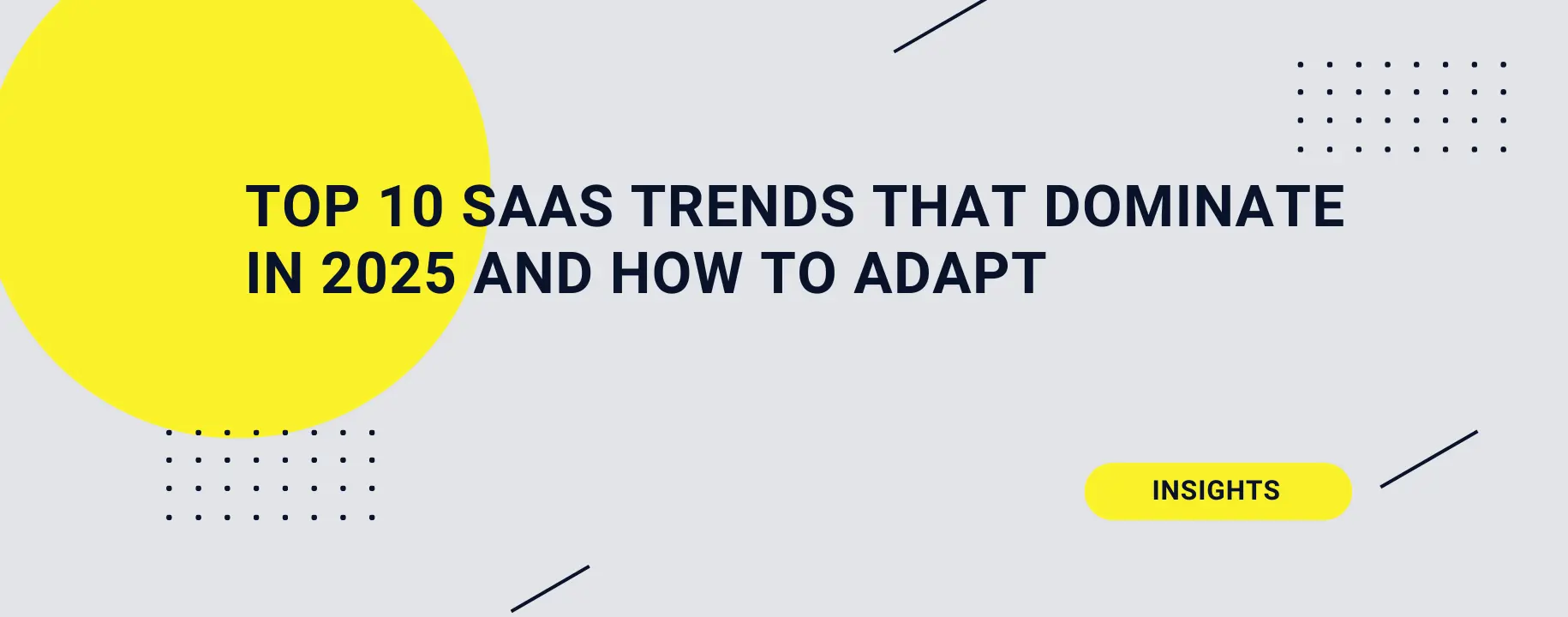 TOP 10 SAAS TRENDS THAT DOMINATE IN 2025 AND HOW TO ADAPT

INSIGHTS